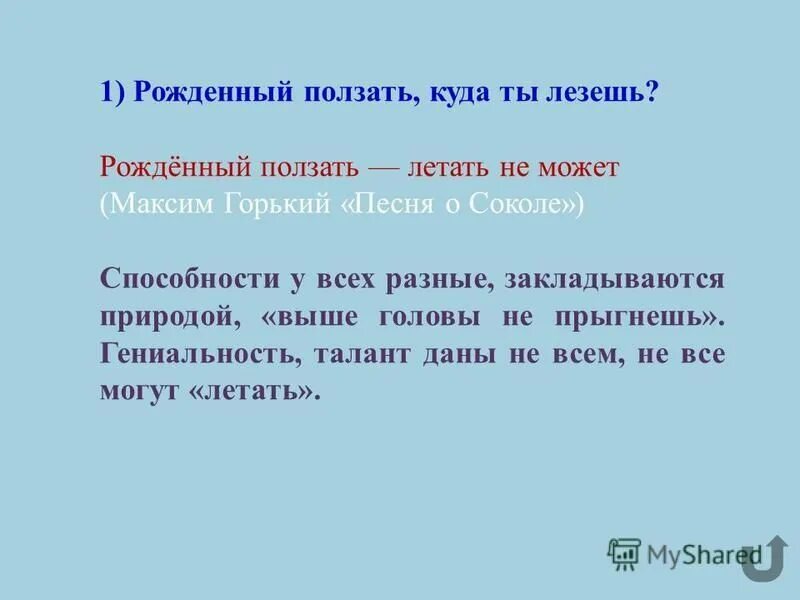 1) Рожденный ползать, куда ты лезешь?

Рождённый ползать — летать не может
(Максим Горький «Песня о Соколе»)

Способности у всех разные, закладываются природой, «выше головы не прыгнешь». Гениальность, талант даны не всем, не все могут «летать».

MyShared